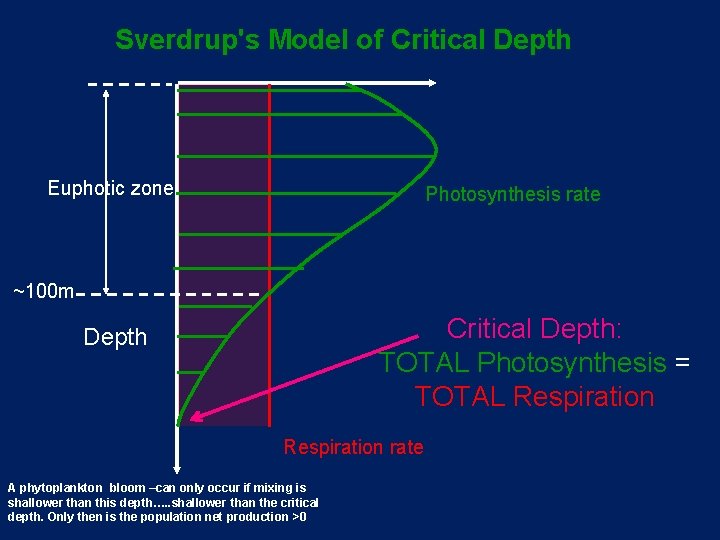 Sverdrup's Model of Critical Depth

Euphotic zone

Photosynthesis rate

~100m

Depth

Critical Depth:
TOTAL Photosynthesis =
TOTAL Respiration

Respiration rate

A phytoplankton bloom –can only occur if mixing is shallower than this depth…..shallower than the critical depth. Only then is the population net production >0